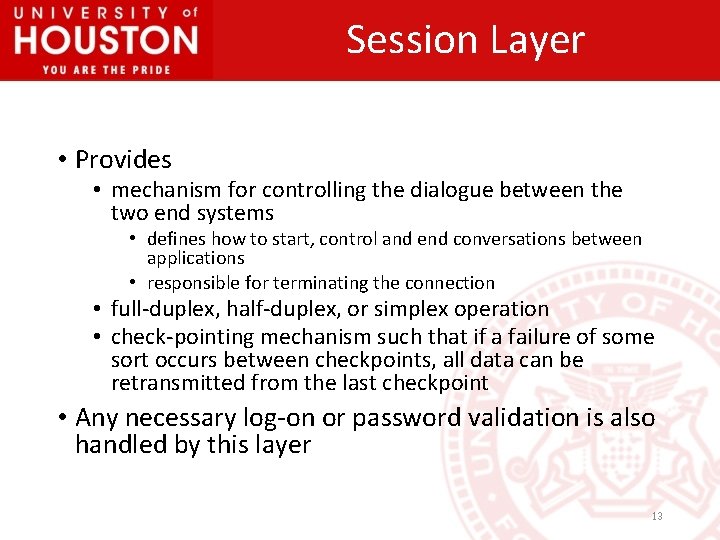 UNIVERSITY of HOUSTON
YOU ARE THE PRIDE

Session Layer

• Provides
  • mechanism for controlling the dialogue between the two end systems
    • defines how to start, control and end conversations between applications
    • responsible for terminating the connection
  • full-duplex, half-duplex, or simplex operation
  • check-pointing mechanism such that if a failure of some sort occurs between checkpoints, all data can be retransmitted from the last checkpoint
• Any necessary log-on or password validation is also handled by this layer

13